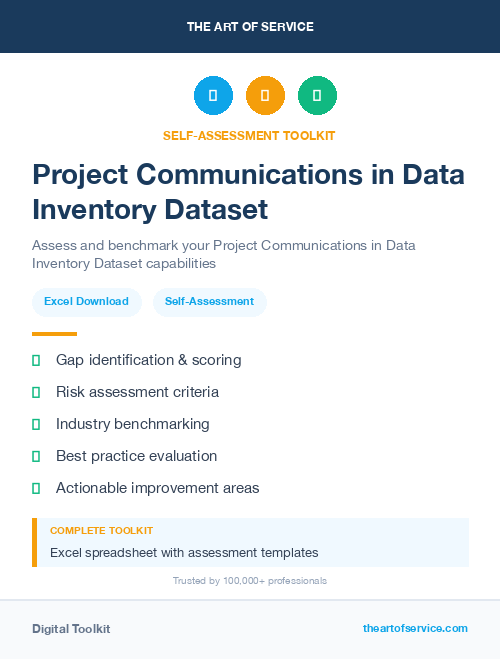 THE ART OF SERVICE

SELF-ASSESSMENT TOOLKIT

Project Communications in Data Inventory Dataset

Assess and benchmark your Project Communications in Data Inventory Dataset capabilities

Excel Download

Self-Assessment

Gap identification & scoring

Risk assessment criteria

Industry benchmarking

Best practice evaluation

Actionable improvement areas

COMPLETE TOOLKIT

Excel spreadsheet with assessment templates

Trusted by 100,000+ professionals

Digital Toolkit

theartofservice.com